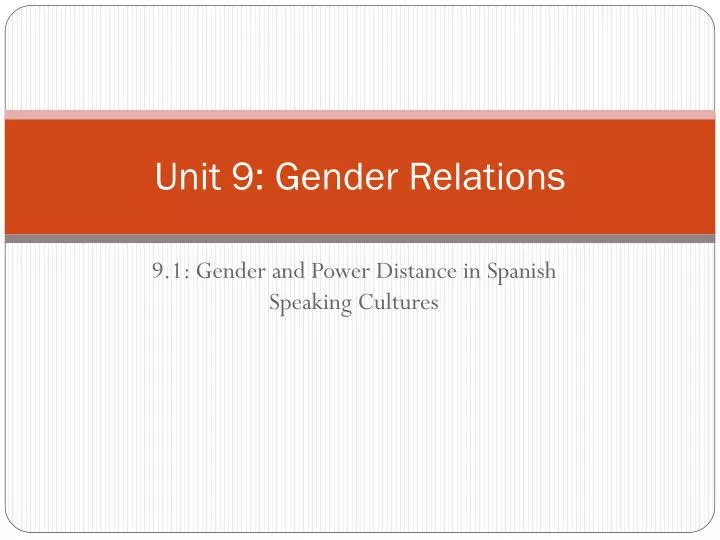 Unit 9: Gender Relations

9.1: Gender and Power Distance in Spanish Speaking Cultures